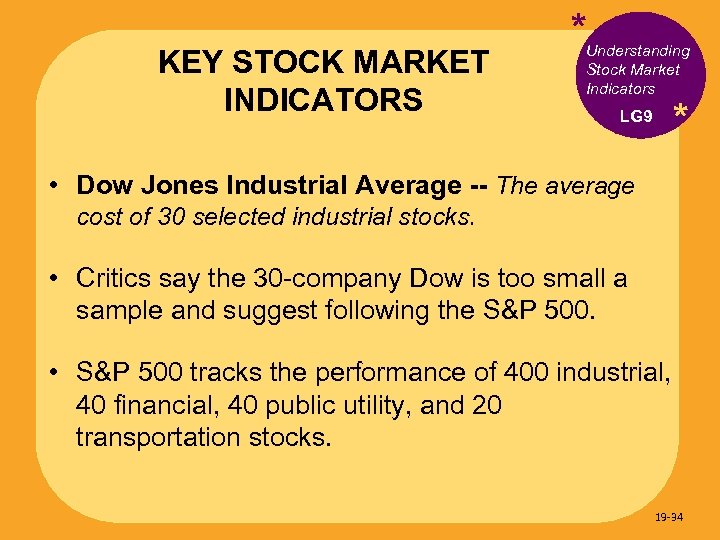 KEY STOCK MARKET INDICATORS

*

Understanding Stock Market Indicators

LG9

*

• Dow Jones Industrial Average -- The average cost of 30 selected industrial stocks.

• Critics say the 30-company Dow is too small a sample and suggest following the S&P 500.

• S&P 500 tracks the performance of 400 industrial, 40 financial, 40 public utility, and 20 transportation stocks.

19-34